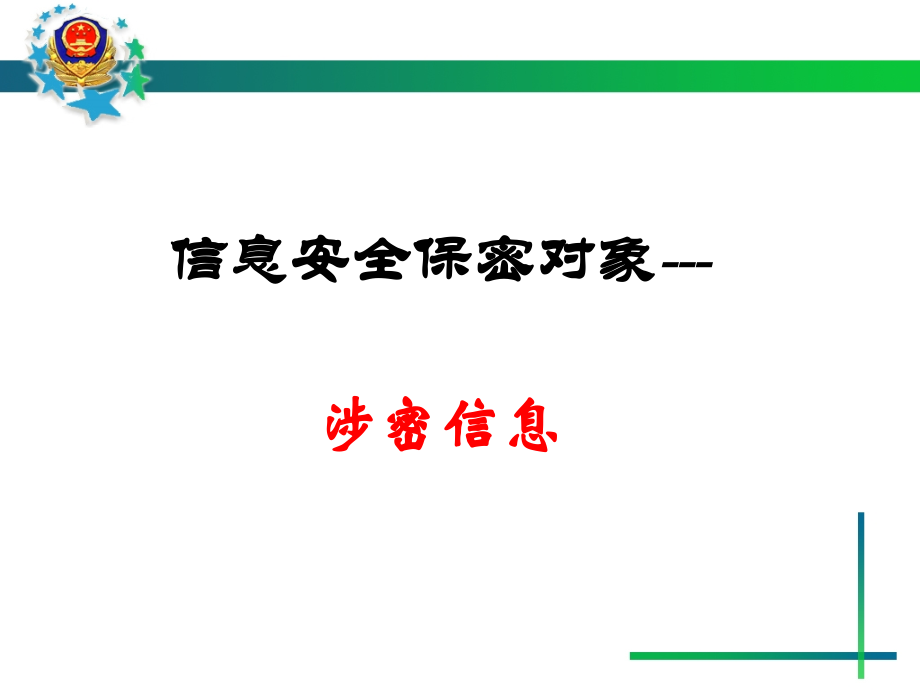 信息安全保密对象---

涉密信息